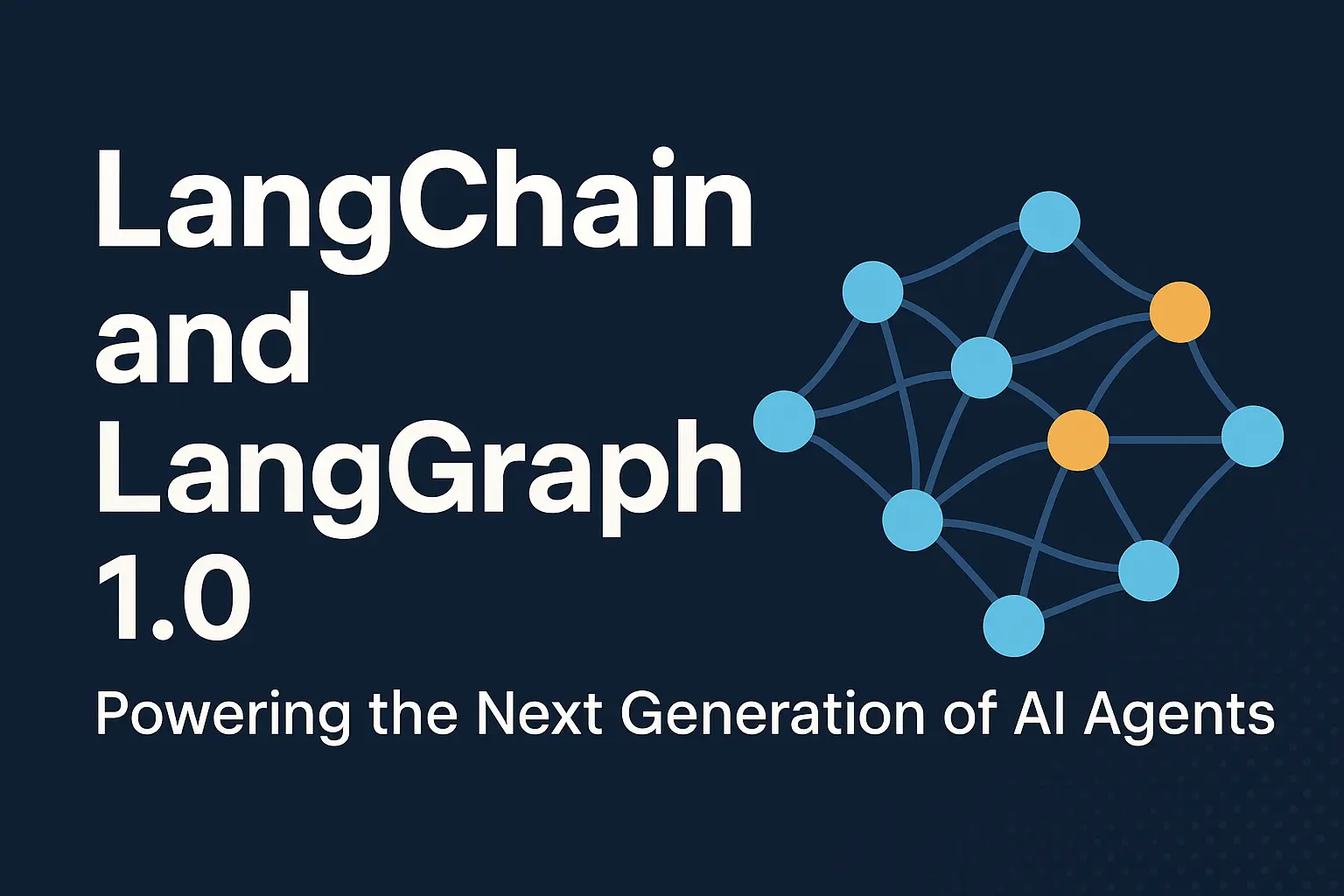 LangChain and LangGraph 1.0

Powering the Next Generation of AI Agents